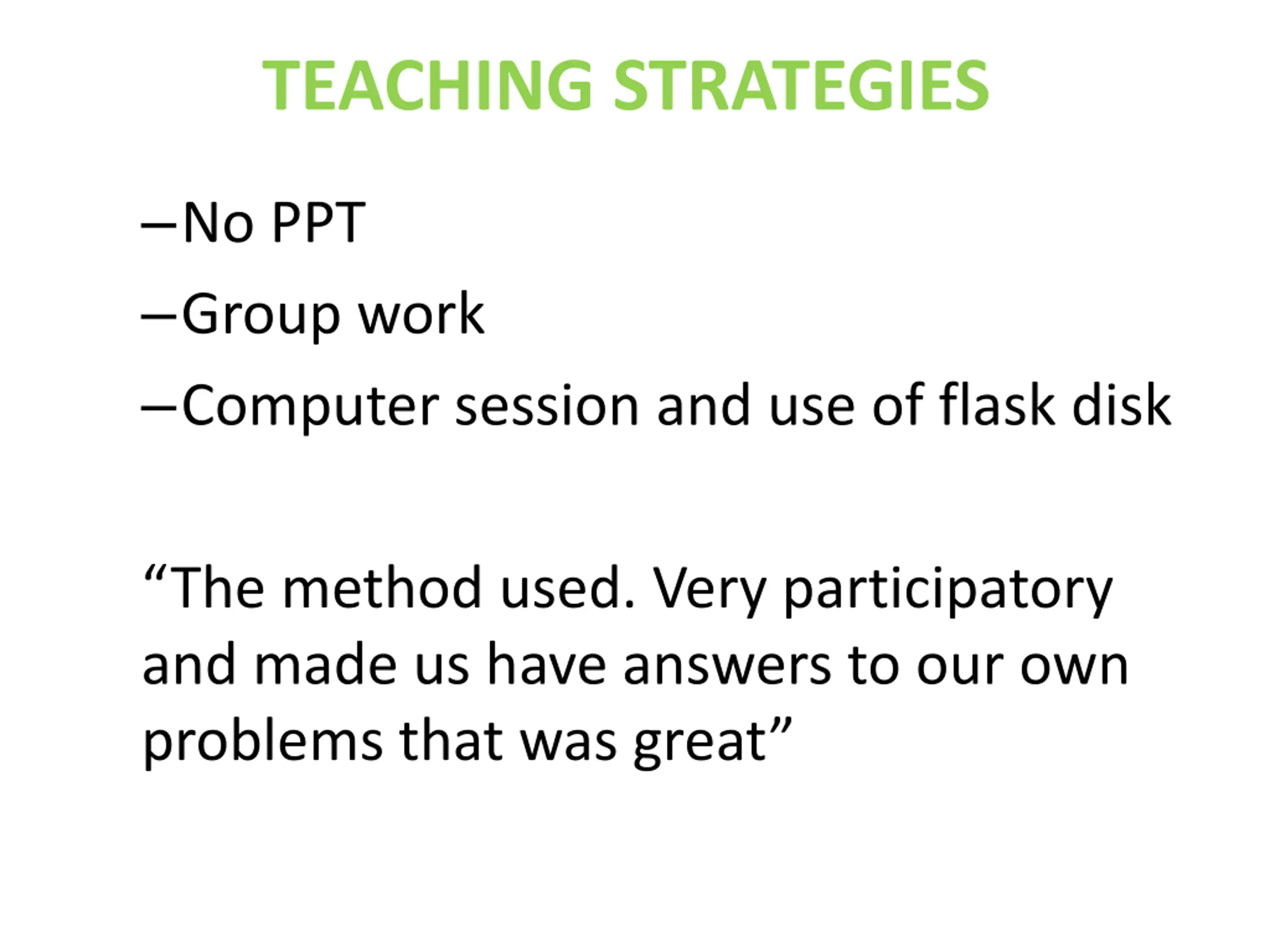 TEACHING STRATEGIES

–No PPT
–Group work
–Computer session and use of flask disk

“The method used. Very participatory and made us have answers to our own problems that was great”